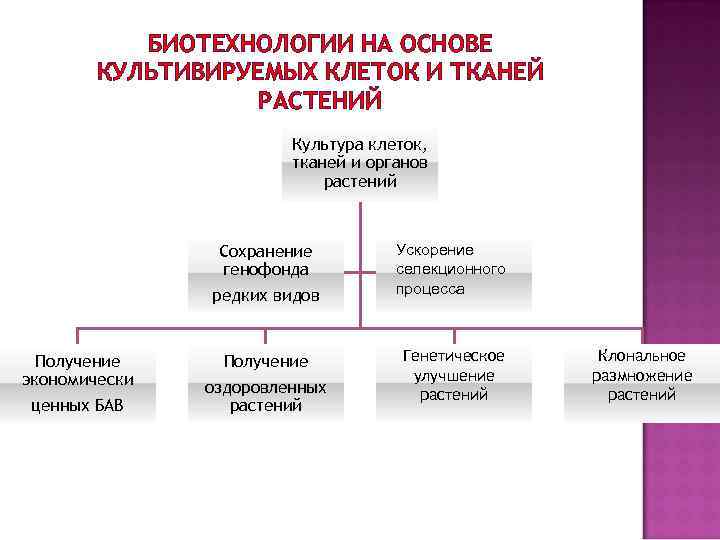 БИОТЕХНОЛОГИИ НА ОСНОВЕ КУЛЬТИВИРУЕМЫХ КЛЕТОК И ТКАНЕЙ РАСТЕНИЙ

Культура клеток, тканей и органов растений

Сохранение генофонда редких видов

Ускорение селекционного процесса

Получение экономически ценных БАВ

Получение оздоровленных растений

Генетическое улучшение растений

Клональное размножение растений